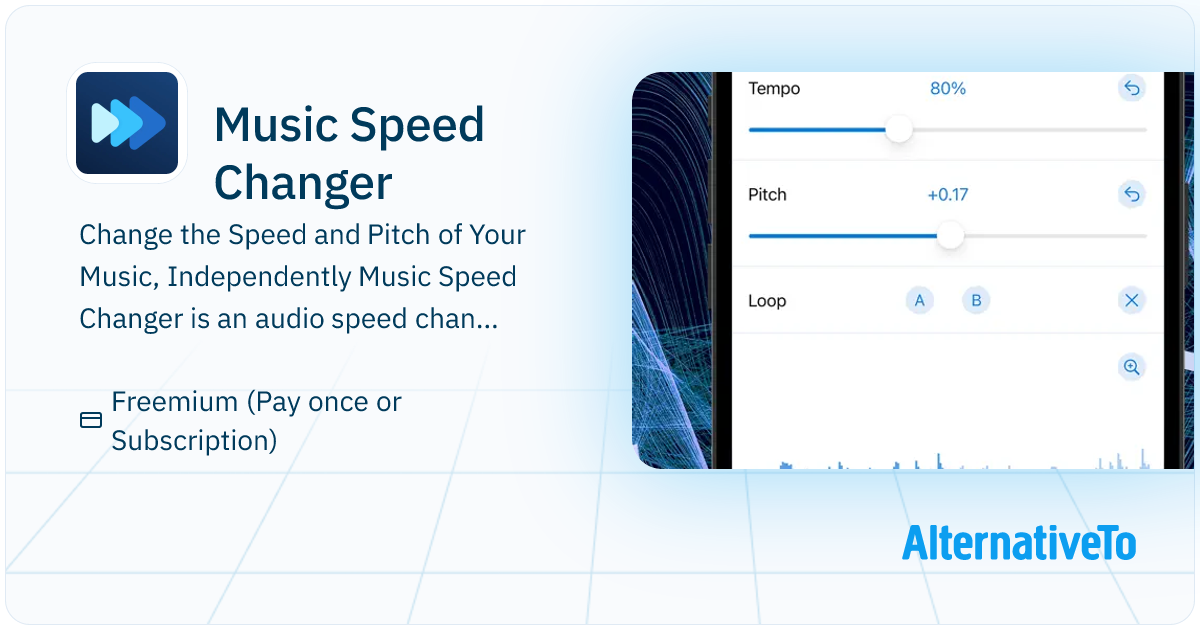 Music Speed Changer

Change the Speed and Pitch of Your Music, Independently Music Speed Changer is an audio speed chan...

Freemium (Pay once or Subscription)

Tempo 80%

Pitch +0.17

Loop A B

AlternativeTo